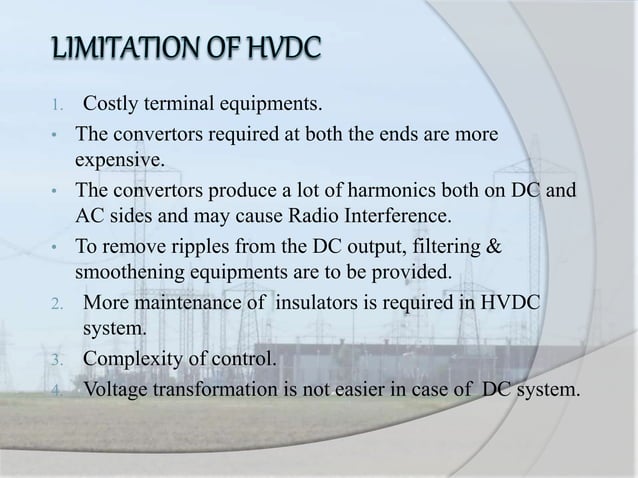 LIMITATION OF HVDC

1. Costly terminal equipments.

• The convertors required at both the ends are more expensive.

• The convertors produce a lot of harmonics both on DC and AC sides and may cause Radio Interference.

• To remove ripples from the DC output, filtering & smoothening equipments are to be provided.

2. More maintenance of insulators is required in HVDC system.

3. Complexity of control.

4. Voltage transformation is not easier in case of DC system.